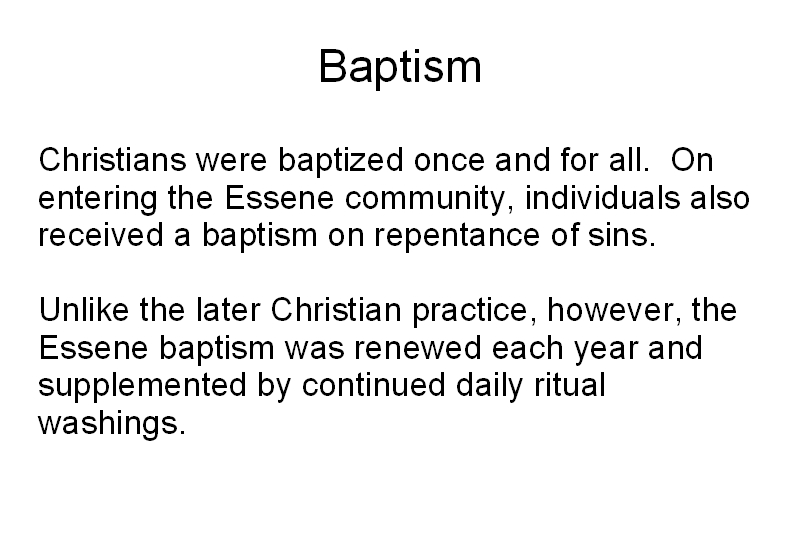 Baptism

Christians were baptized once and for all. On entering the Essene community, individuals also received a baptism on repentance of sins.

Unlike the later Christian practice, however, the Essene baptism was renewed each year and supplemented by continued daily ritual washings.